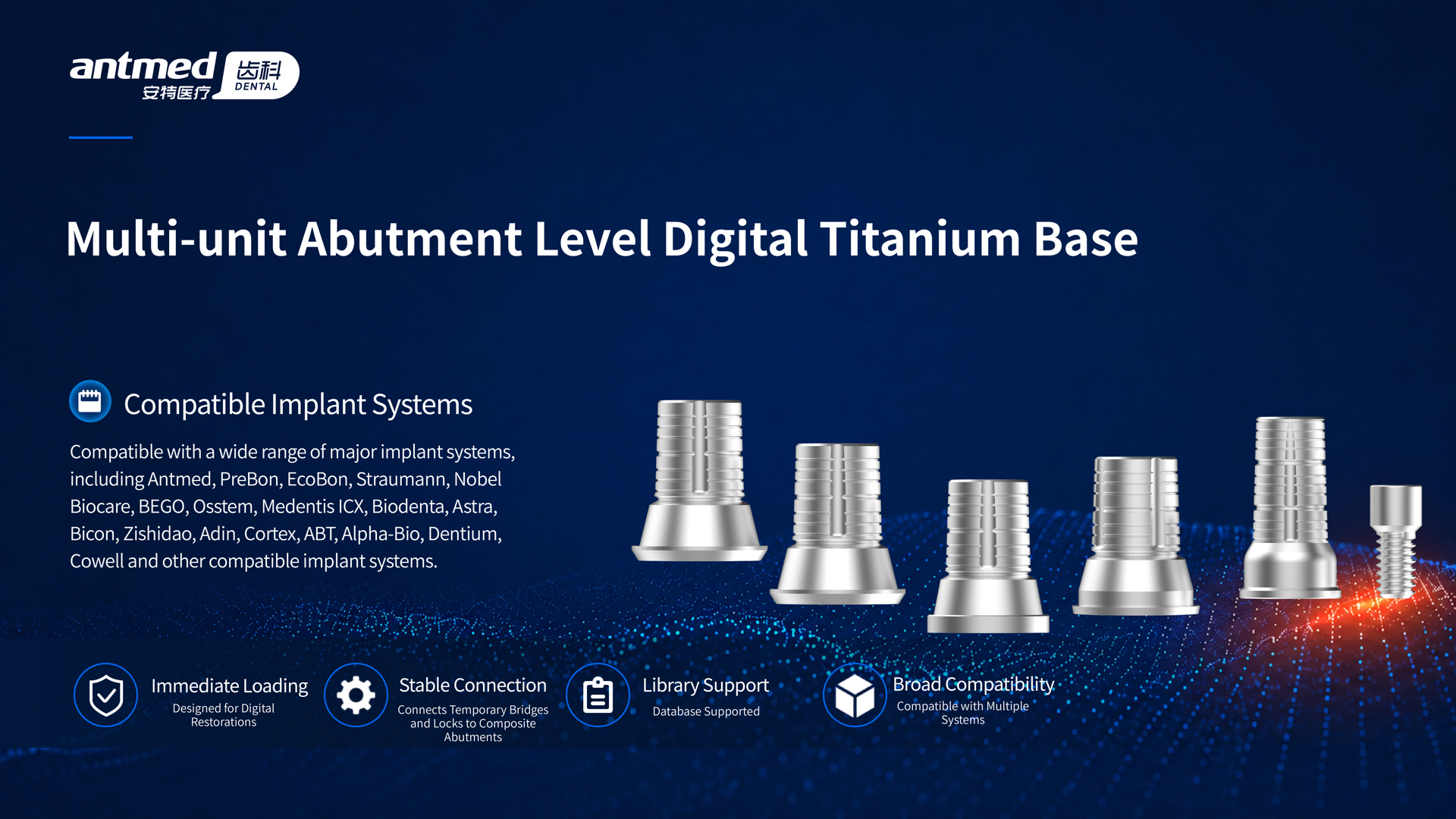 antmed 安特医疗 齿科 DENTAL

Multi-unit Abutment Level Digital Titanium Base

Compatible Implant Systems

Compatible with a wide range of major implant systems, including Antmed, PreBon, EcoBon, Straumann, Nobel Biocare, BEGO, Osstem, Medentis ICX, Biodenta, Astra, Bicon, Zishidao, Adin, Cortex, ABT, Alpha-Bio, Dentium, Cowell and other compatible implant systems.

Immediate Loading
Designed for Digital Restorations

Stable Connection
Connects Temporary Bridges and Locks to Composite Abutments

Library Support
Database Supported

Broad Compatibility
Compatible with Multiple Systems